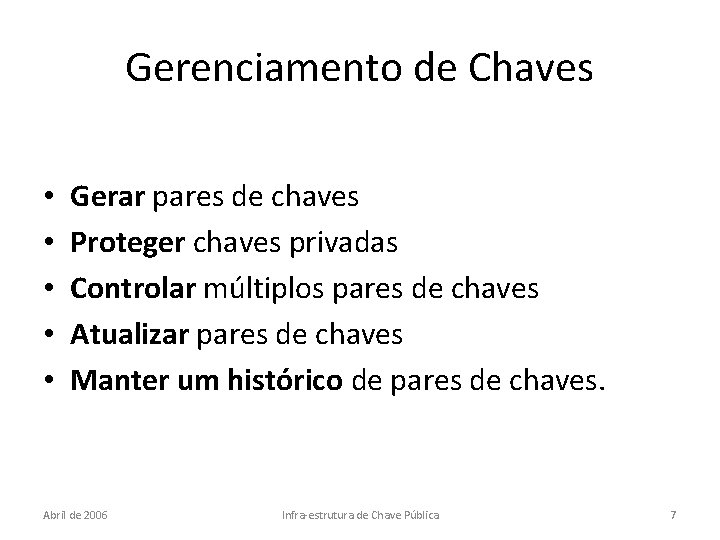 Gerenciamento de Chaves

• Gerar pares de chaves
• Proteger chaves privadas
• Controlar múltiplos pares de chaves
• Atualizar pares de chaves
• Manter um histórico de pares de chaves.

Abril de 2006

Infra-estrutura de Chave Pública

7